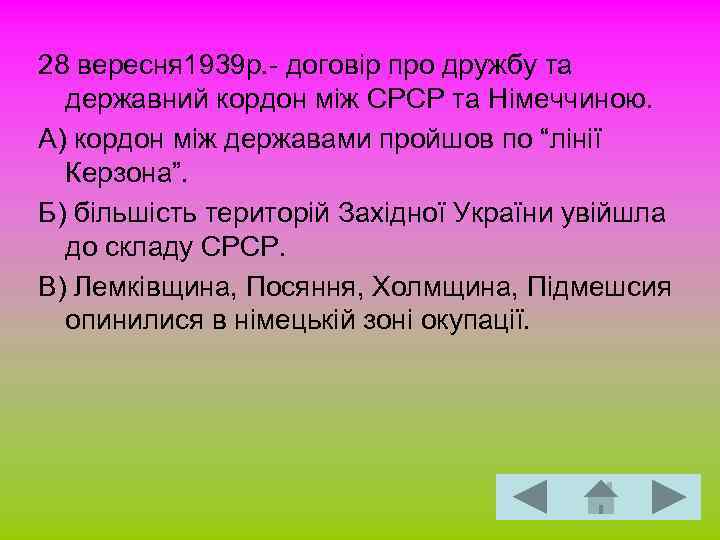 28 вересня1939р.- договір про дружбу та державний кордон між СРСР та Німеччиною.

А) кордон між державами пройшов по “лінії Керзона”.

Б) більшість територій Західної України увійшла до складу СРСР.

В) Лемківщина, Посяння, Холмщина, Підмешсия опинилися в німецькій зоні окупації.